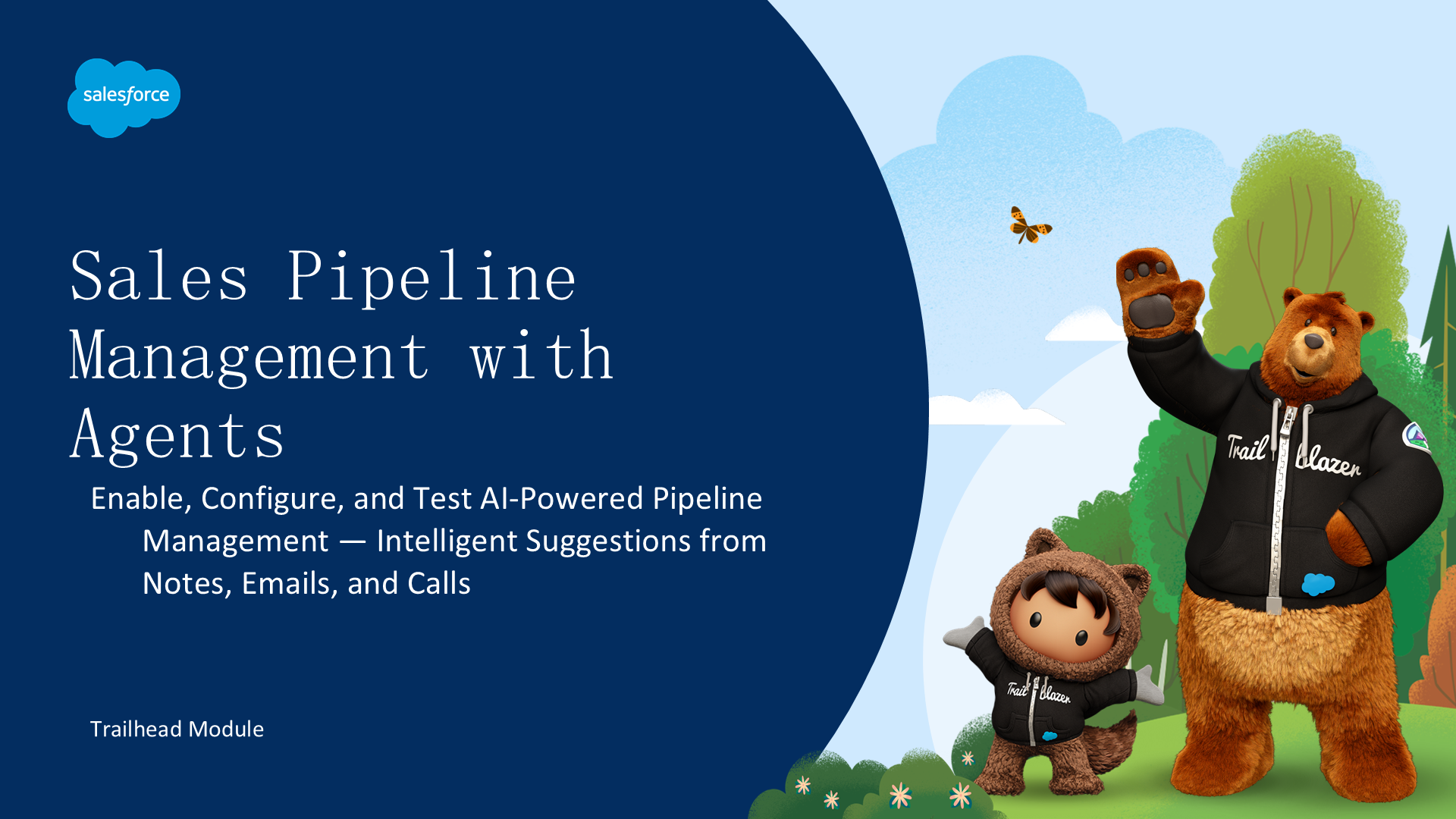 salesforce

Sales Pipeline Management with Agents

Enable, Configure, and Test AI-Powered Pipeline Management — Intelligent Suggestions from Notes, Emails, and Calls

Trailhead Module

Trail blazer

Trail blazer